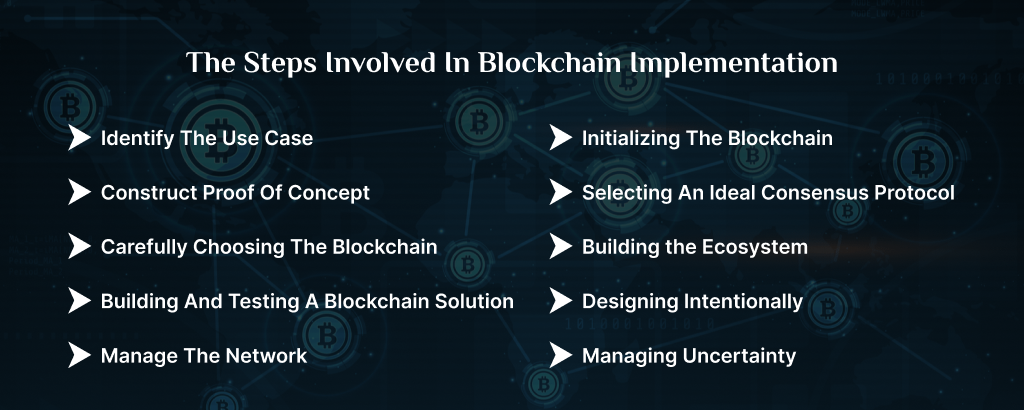 The Steps Involved In Blockchain Implementation

Identify The Use Case

Construct Proof Of Concept

Carefully Choosing The Blockchain

Building And Testing A Blockchain Solution

Manage The Network

Initializing The Blockchain

Selecting An Ideal Consensus Protocol

Building the Ecosystem

Designing Intentionally

Managing Uncertainty